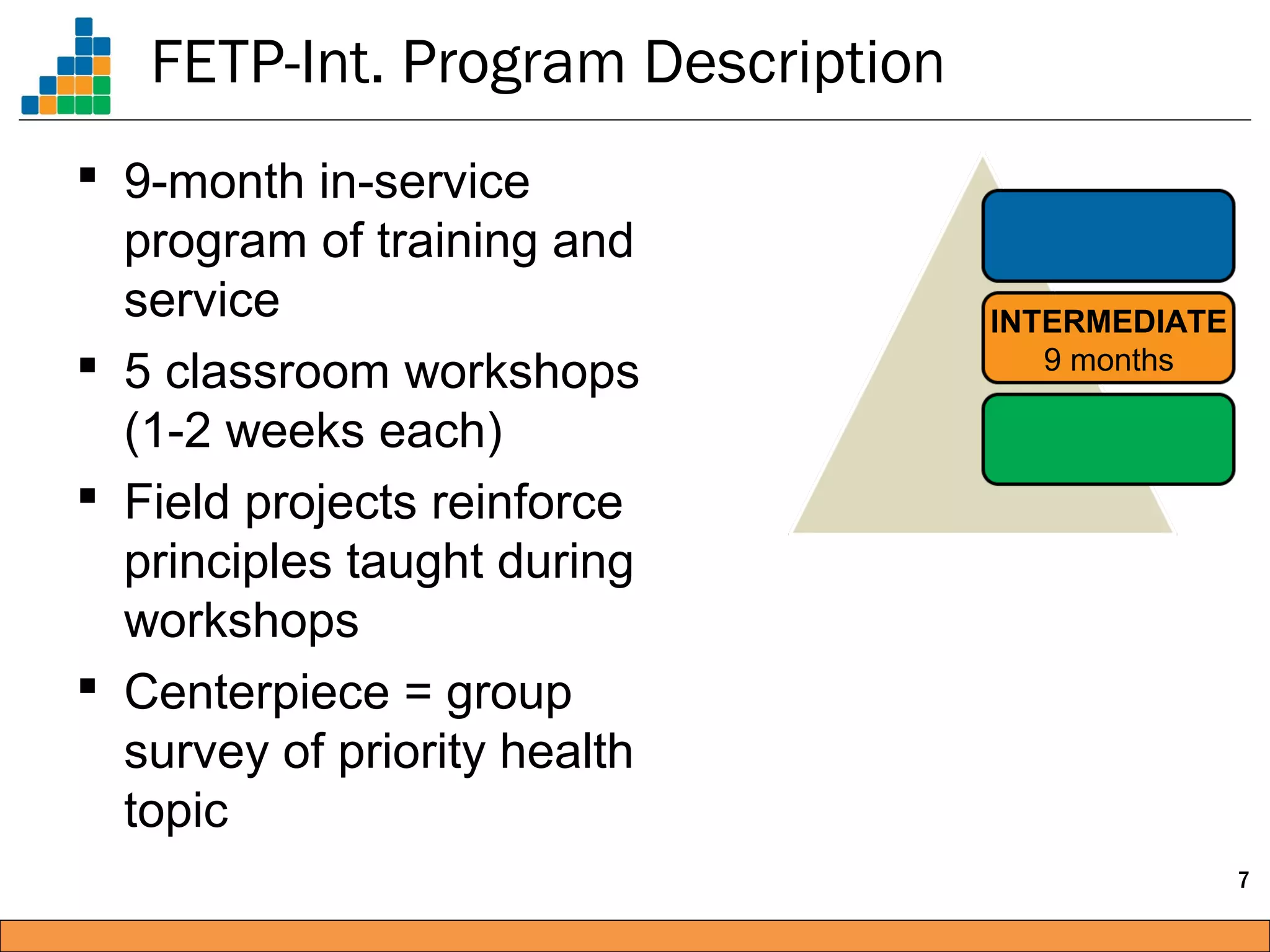 FETP-Int. Program Description

▪ 9-month in-service program of training and service

▪ 5 classroom workshops (1-2 weeks each)

▪ Field projects reinforce principles taught during workshops

▪ Centerpiece = group survey of priority health topic

INTERMEDIATE
9 months

7